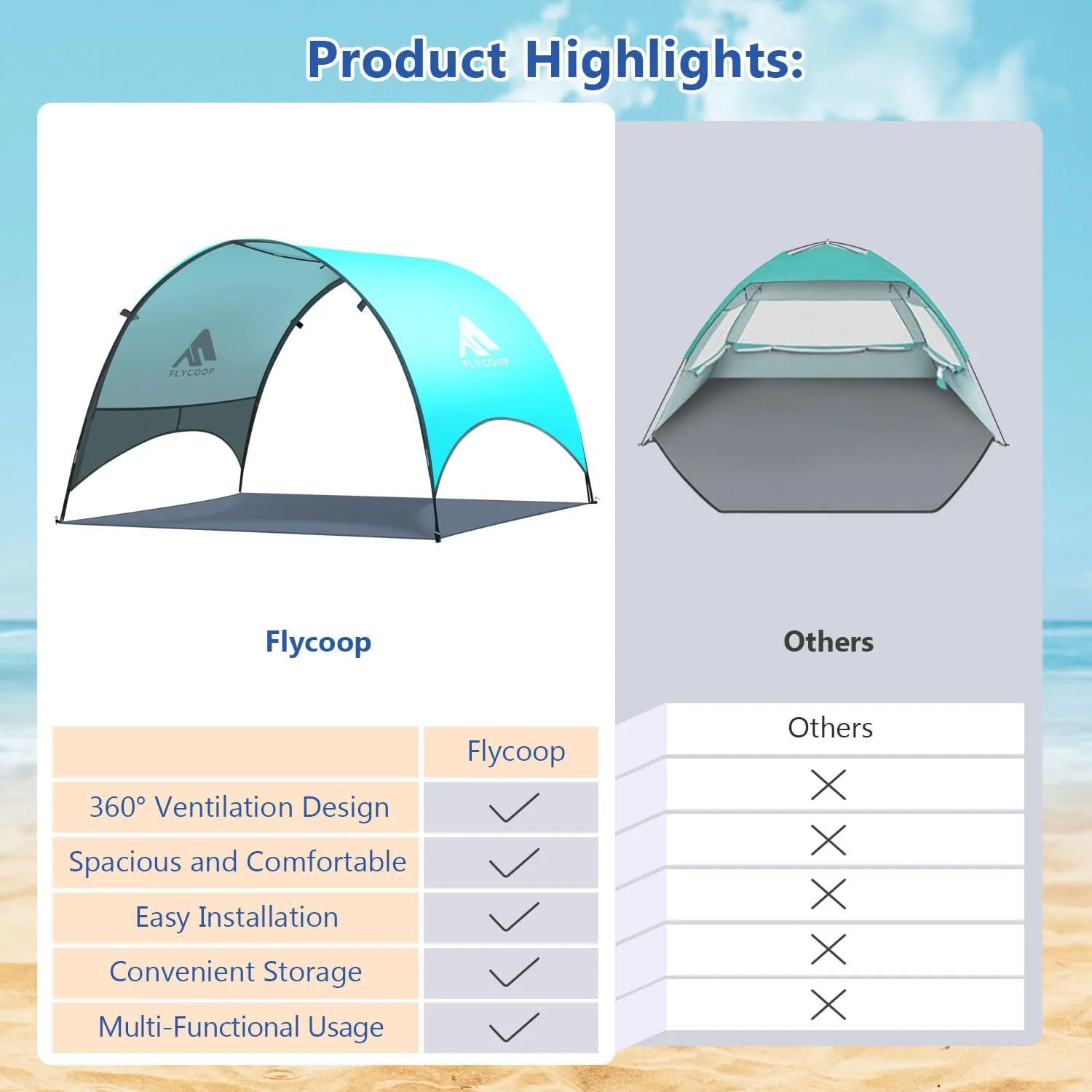 Product Highlights:

FLYCOOP

FLYCOOP

Flycoop

Others

| | Flycoop | Others |
|---|---|---|
| 360° Ventilation Design | ✓ | ✗ |
| Spacious and Comfortable | ✓ | ✗ |
| Easy Installation | ✓ | ✗ |
| Convenient Storage | ✓ | ✗ |
| Multi-Functional Usage | ✓ | ✗ |